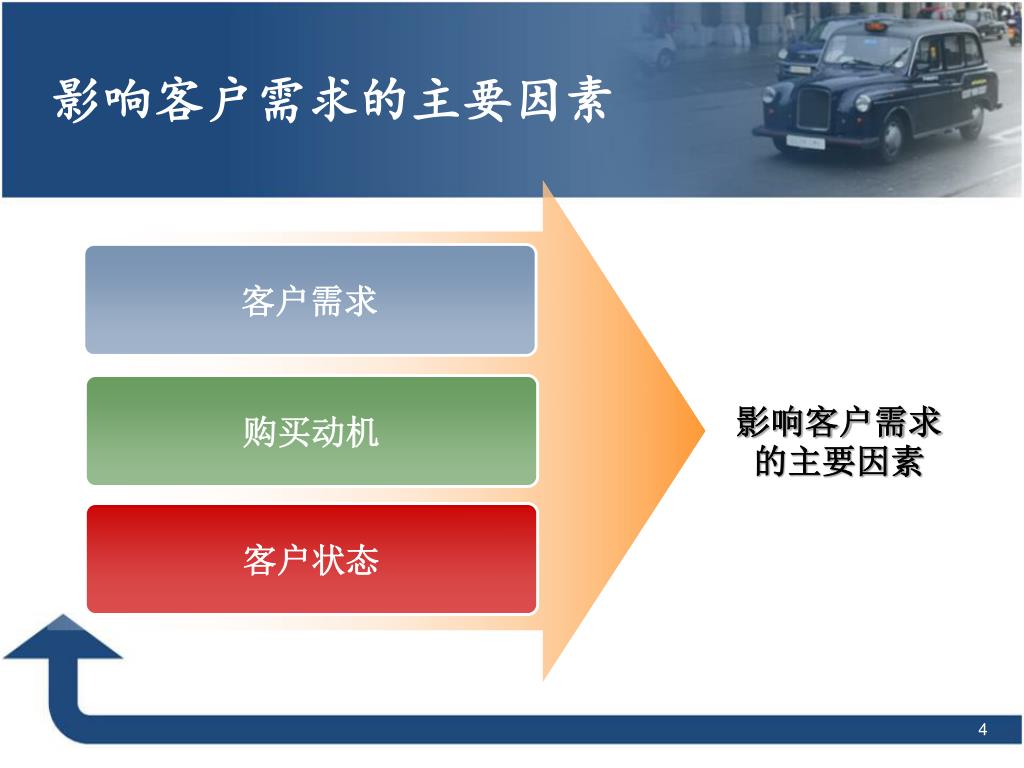 影响客户需求的主要因素

客户需求

购买动机

客户状态

影响客户需求的主要因素

4